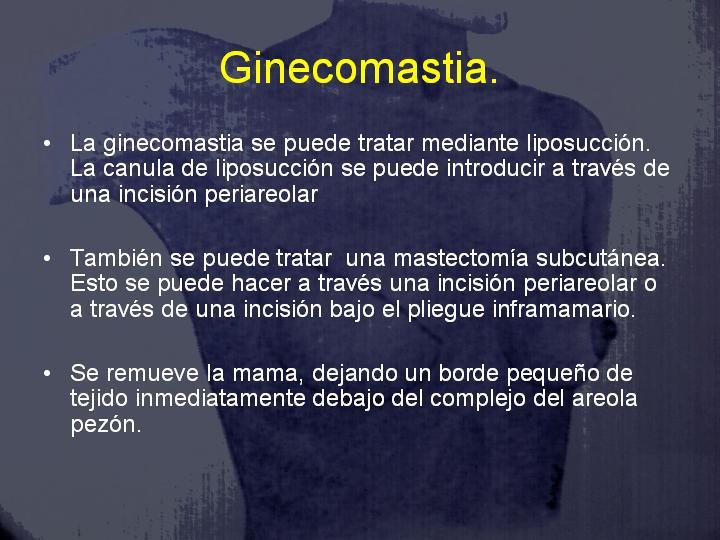 Ginecomastia.

• La ginecomastia se puede tratar mediante liposucción. La canula de liposucción se puede introducir a través de una incisión periareolar

• También se puede tratar una mastectomía subcutánea. Esto se puede hacer a través una incisión periareolar o a través de una incisión bajo el pliegue inframamario.

• Se remueve la mama, dejando un borde pequeño de tejido inmediatamente debajo del complejo del areola pezón.